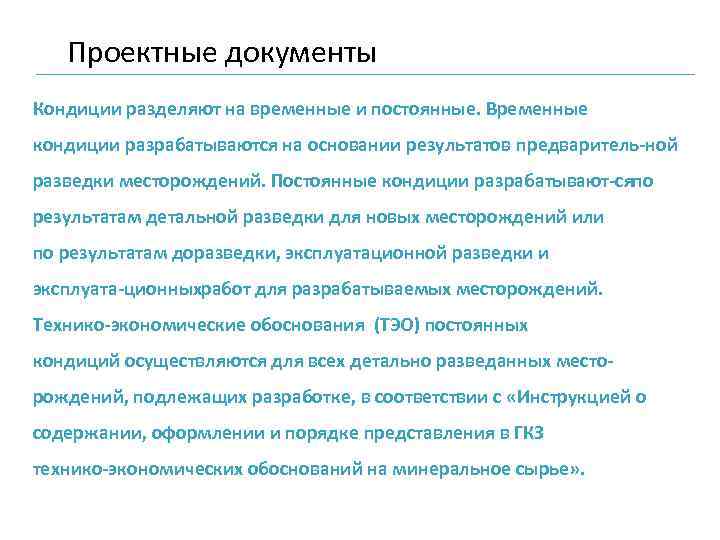 Проектные документы

Кондиции разделяют на временные и постоянные. Временные кондиции разрабатываются на основании результатов предваритель-ной разведки месторождений. Постоянные кондиции разрабатывают-сяпо результатам детальной разведки для новых месторождений или по результатам доразведки, эксплуатационной разведки и эксплуата-ционныхработ для разрабатываемых месторождений. Технико-экономические обоснования (ТЭО) постоянных кондиций осуществляются для всех детально разведанных месторождений, подлежащих разработке, в соответствии с «Инструкцией о содержании, оформлении и порядке представления в ГКЗ технико-экономических обоснований на минеральное сырье».